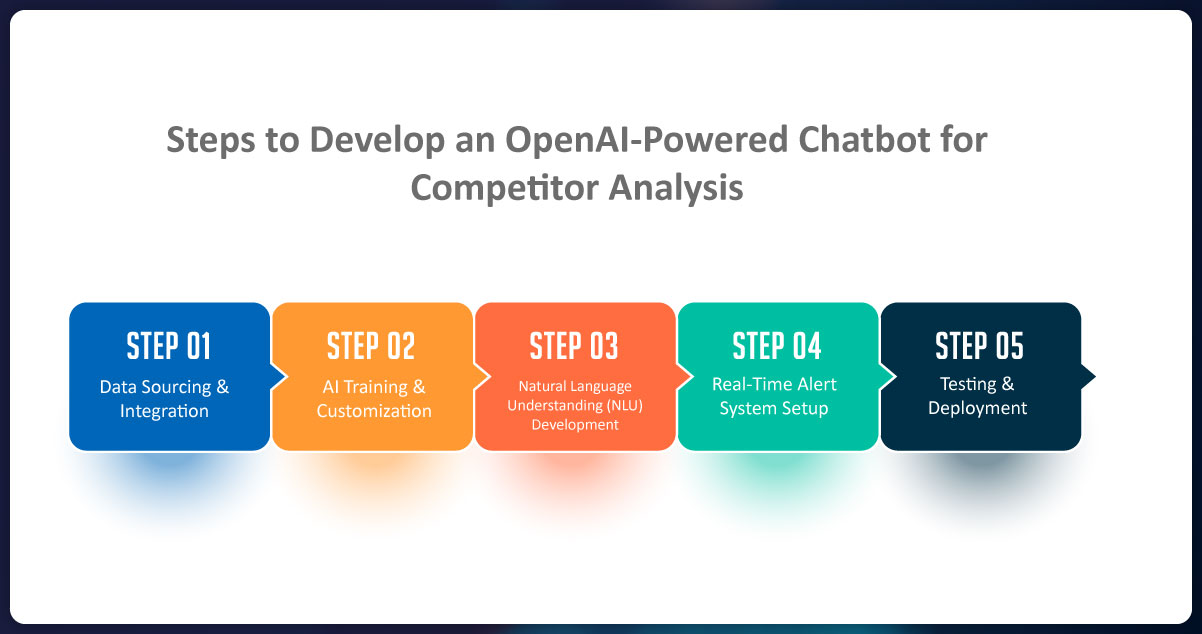 Steps to Develop an OpenAI-Powered Chatbot for Competitor Analysis

STEP 01
Data Sourcing & Integration

STEP 02
AI Training & Customization

STEP 03
Natural Language Understanding (NLU) Development

STEP 04
Real-Time Alert System Setup

STEP 05
Testing & Deployment